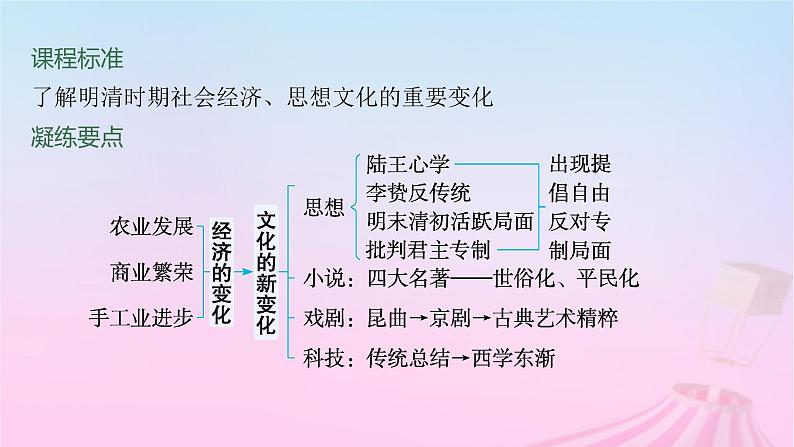 课程标准

了解明清时期社会经济、思想文化的重要变化

凝练要点

农业发展

商业繁荣

手工业进步

经济的变化

文化的新变化

思想

陆王心学

李贽反传统

明末清初活跃局面

批判君主专制

出现提倡自由反对专制局面

小说：四大名著——世俗化、平民化

戏剧：昆曲→京剧→古典艺术精粹

科技：传统总结→西学东渐